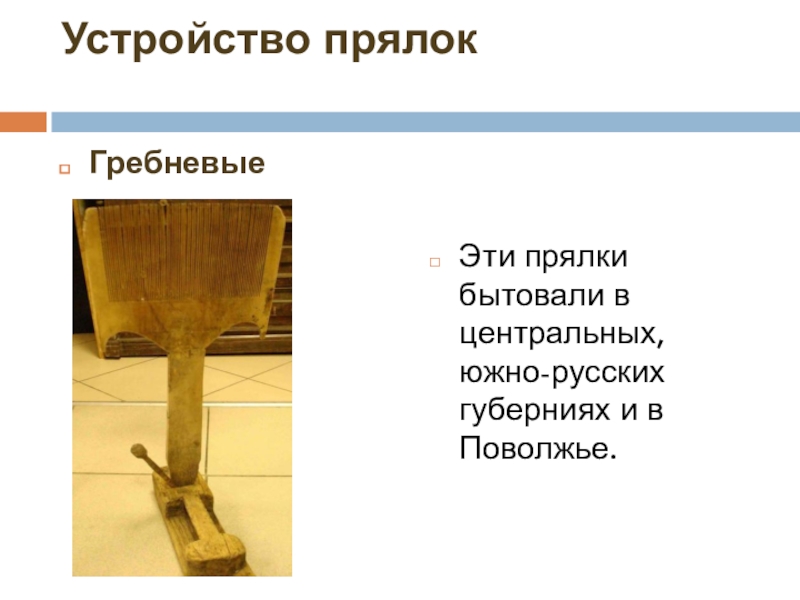 Устройство прялок

Гребневые

Эти прялки бытовали в центральных, южно-русских губерниях и в Поволжье.